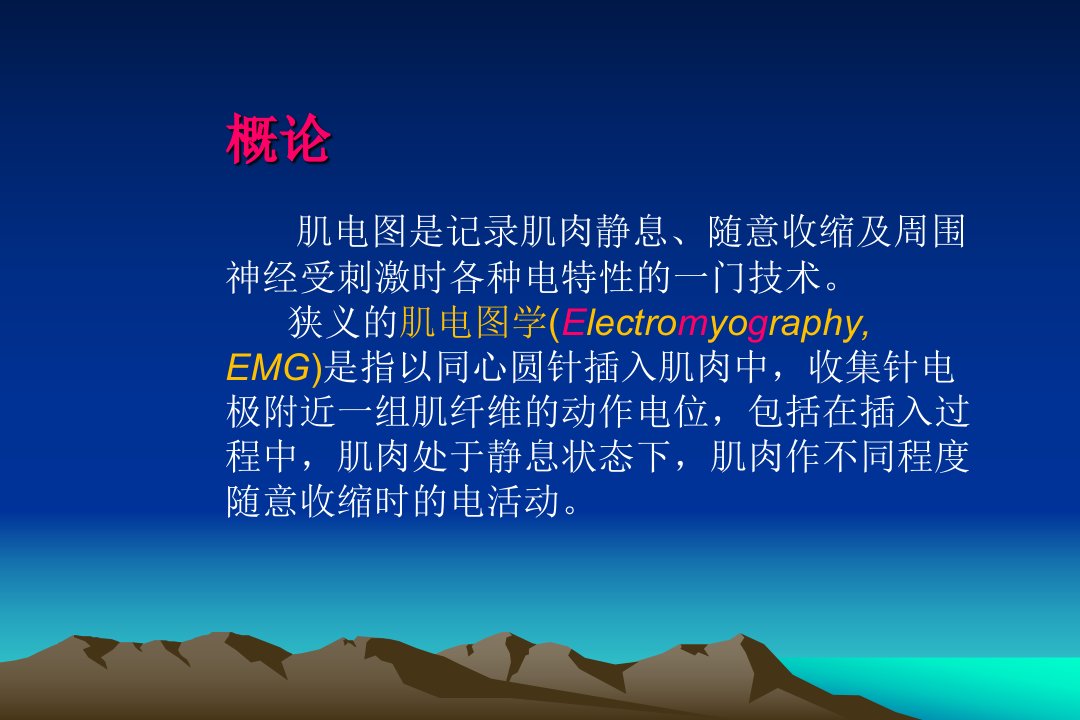 概论

肌电图是记录肌肉静息、随意收缩及周围神经受刺激时各种电特性的一门技术。

狭义的肌电图学(Electromyography, EMG)是指以同心圆针插入肌肉中，收集针电极附近一组肌纤维的动作电位，包括在插入过程中，肌肉处于静息状态下，肌肉作不同程度随意收缩时的电活动。